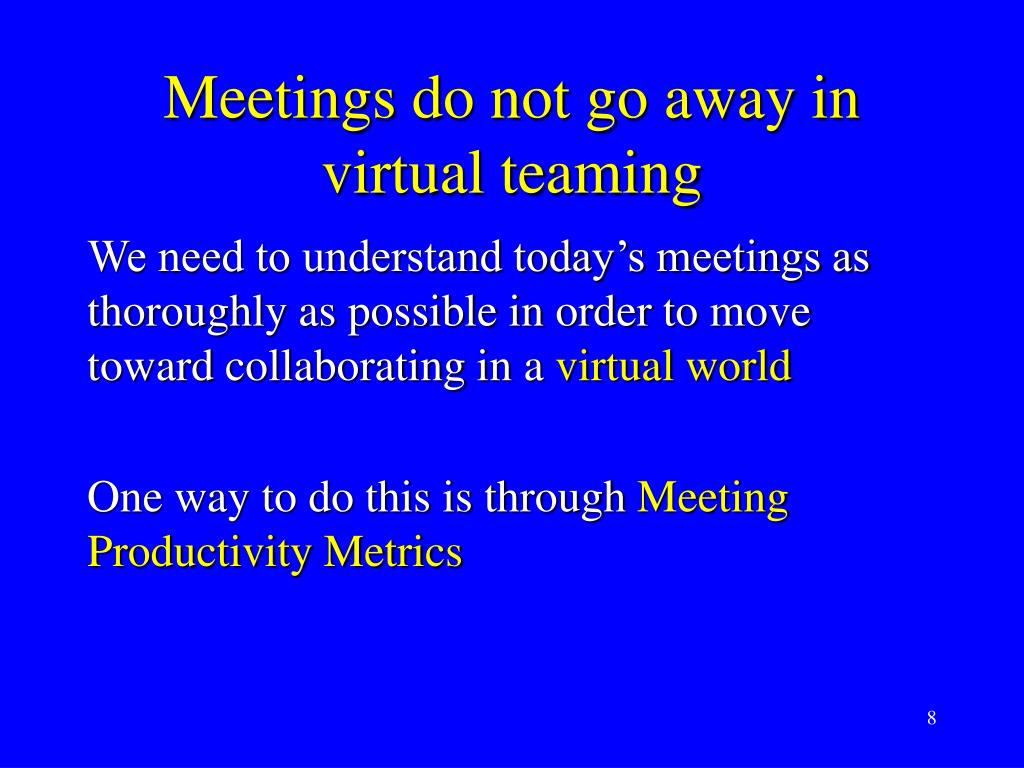 Meetings do not go away in virtual teaming

We need to understand today’s meetings as thoroughly as possible in order to move toward collaborating in a virtual world

One way to do this is through Meeting Productivity Metrics

8